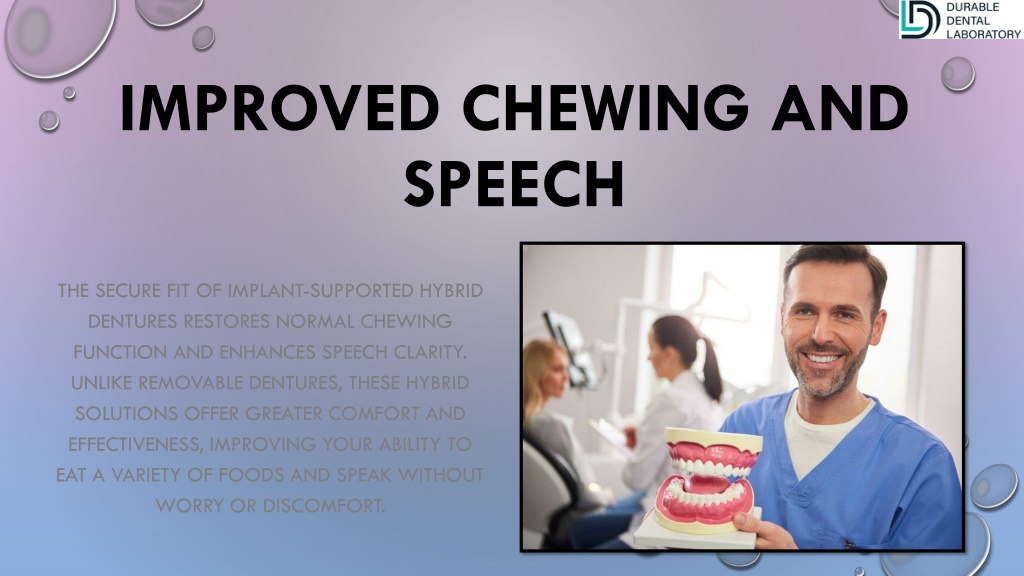 DURABLE DENTAL LABORATORY

IMPROVED CHEWING AND SPEECH

THE SECURE FIT OF IMPLANT-SUPPORTED HYBRID DENTURES RESTORES NORMAL CHEWING FUNCTION AND ENHANCES SPEECH CLARITY. UNLIKE REMOVABLE DENTURES, THESE HYBRID SOLUTIONS OFFER GREATER COMFORT AND EFFECTIVENESS, IMPROVING YOUR ABILITY TO EAT A VARIETY OF FOODS AND SPEAK WITHOUT WORRY OR DISCOMFORT.